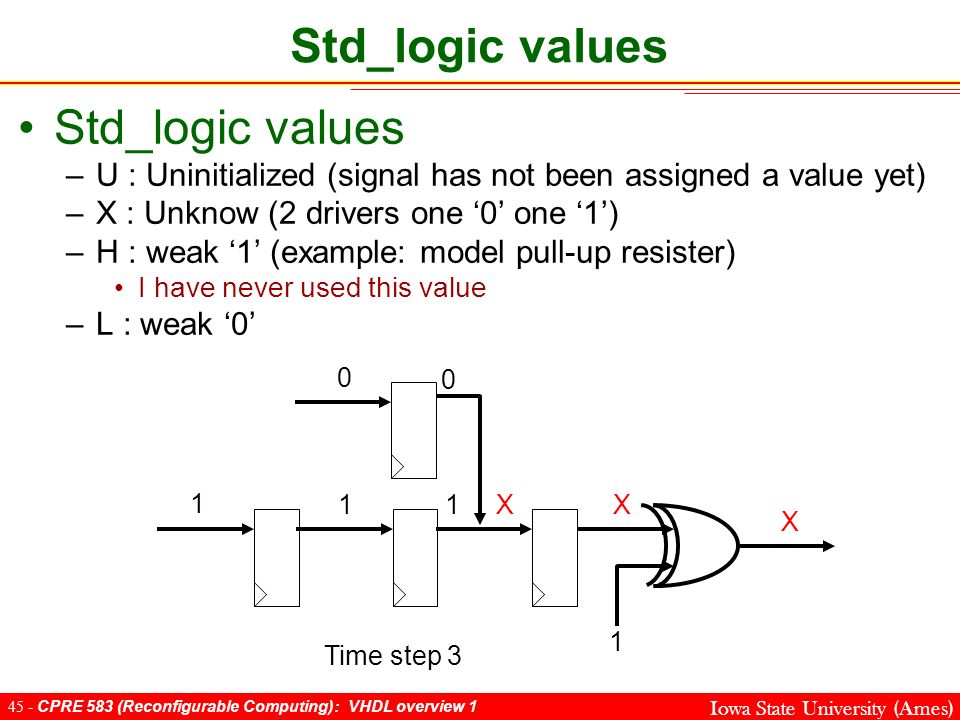 Std_logic values

• Std_logic values
– U : Uninitialized (signal has not been assigned a value yet)
– X : Unknow (2 drivers one ‘0’ one ‘1’)
– H : weak ‘1’ (example: model pull-up resister)
• I have never used this value
– L : weak ‘0’

0
0
1
1
1
X
X
X
1
Time step 3

45 - CPRE 583 (Reconfigurable Computing): VHDL overview 1
Iowa State University (Ames)